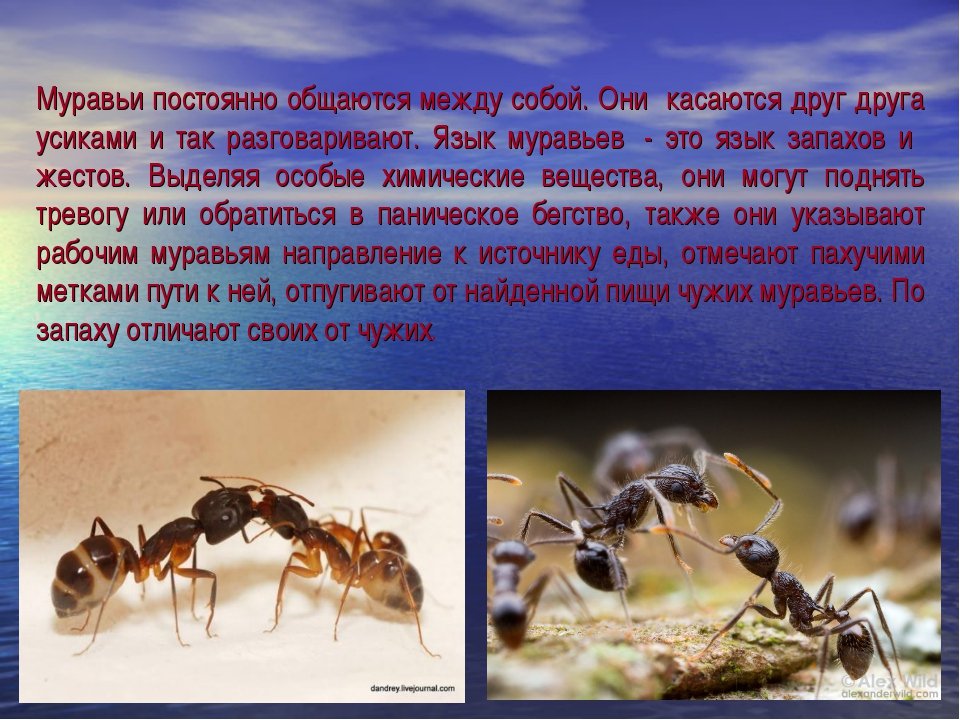 Муравьи постоянно общаются между собой. Они касаются друг друга усиками и так разговаривают. Язык муравьев - это язык запахов и жестов. Выделяя особые химические вещества, они могут поднять тревогу или обратиться в паническое бегство, также они указывают рабочим муравьям направление к источнику еды, отмечают пахучими метками пути к ней, отпугивают от найденной пищи чужих муравьев. По запаху отличают своих от чужих

dandrey.livejournal.com

© Alex Wild
alexanderwild.com